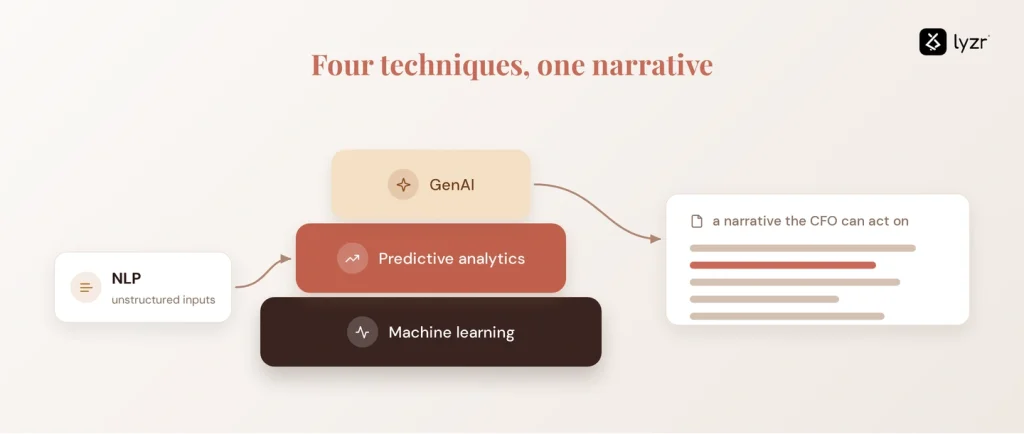 lyzr

Four techniques, one narrative

NLP
unstructured inputs

GenAI

Predictive analytics

Machine learning

a narrative the CFO can act on